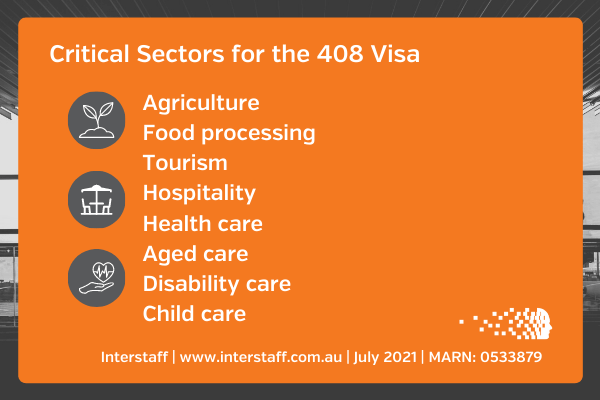 Critical Sectors for the 408 Visa

Agriculture
Food processing
Tourism
Hospitality
Health care
Aged care
Disability care
Child care

Interstaff | www.interstaff.com.au | July 2021 | MARN: 0533879